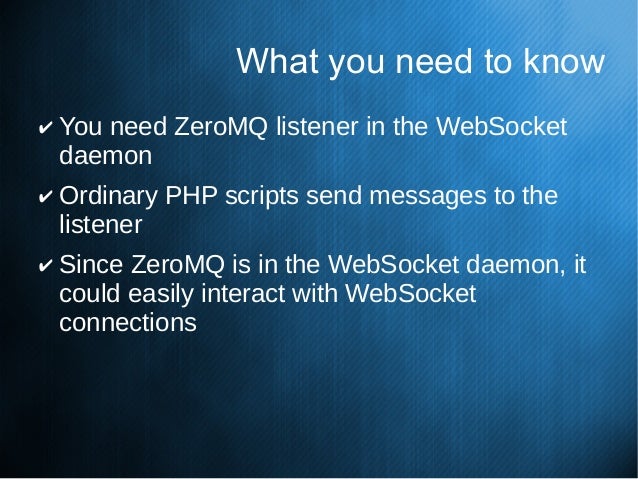 What you need to know

✔ You need ZeroMQ listener in the WebSocket daemon

✔ Ordinary PHP scripts send messages to the listener

✔ Since ZeroMQ is in the WebSocket daemon, it could easily interact with WebSocket connections